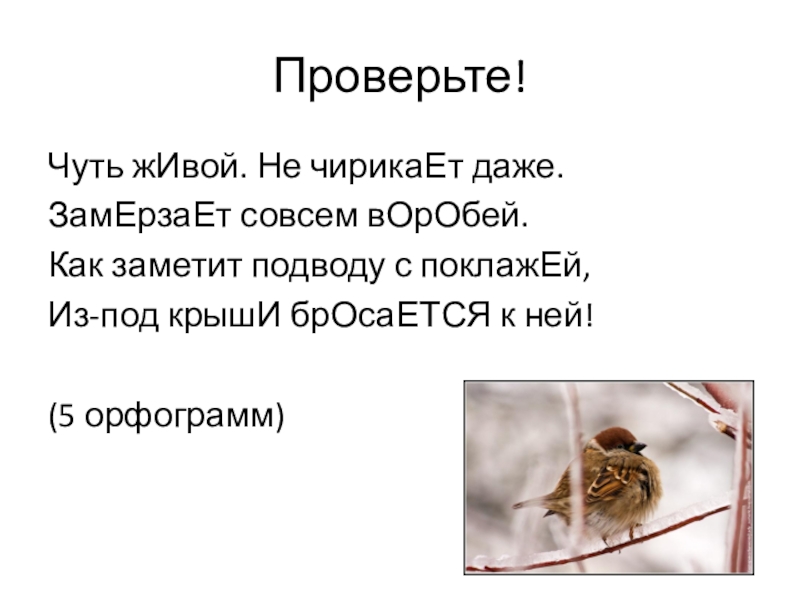 Проверьте!

Чуть жИвой. Не чирикаЕт даже.
ЗамЕрзаЕт совсем вОрОбей.
Как заметит подводу с поклажЕй,
Из-под крышИ брОсаЕТСЯ к ней!

(5 орфограмм)